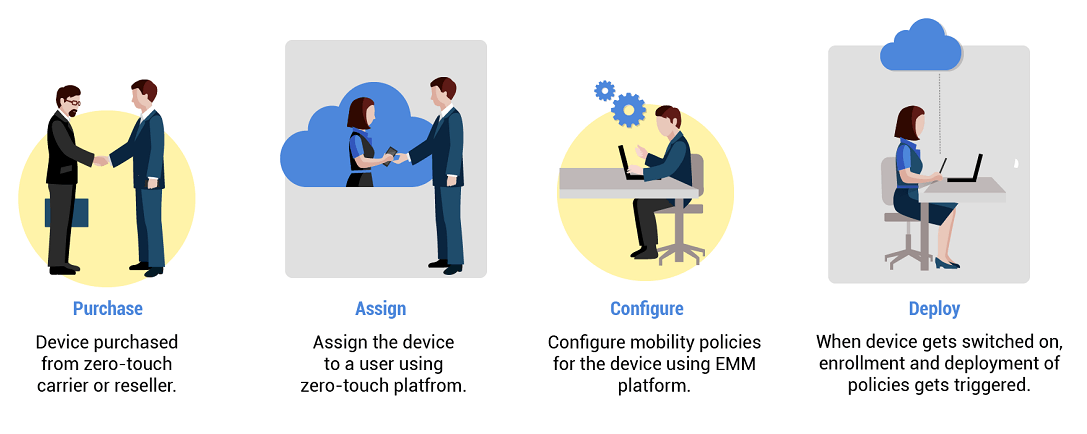 Purchase

Device purchased from zero-touch carrier or reseller.

Assign

Assign the device to a user using zero-touch platfrom.

Configure

Configure mobility policies for the device using EMM platform.

Deploy

When device gets switched on, enrollment and deployment of policies gets triggered.